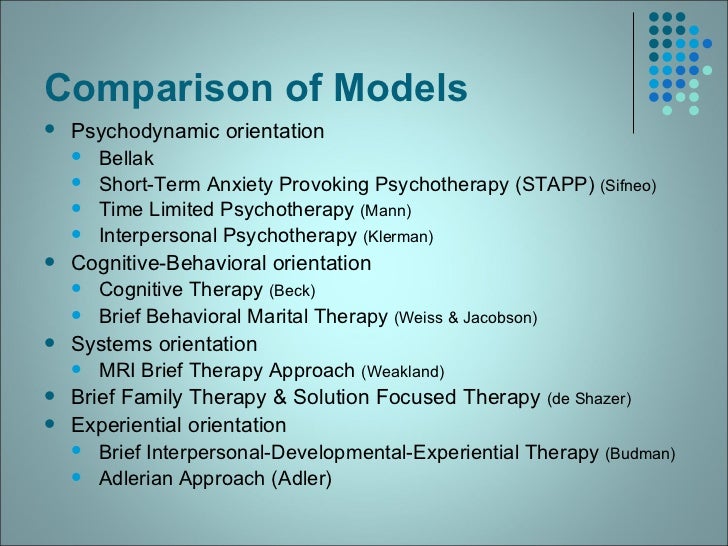 Comparison of Models

- Psychodynamic orientation
  - Bellak
  - Short-Term Anxiety Provoking Psychotherapy (STAPP) (Sifneo)
  - Time Limited Psychotherapy (Mann)
  - Interpersonal Psychotherapy (Klerman)
- Cognitive-Behavioral orientation
  - Cognitive Therapy (Beck)
  - Brief Behavioral Marital Therapy (Weiss & Jacobson)
- Systems orientation
  - MRI Brief Therapy Approach (Weakland)
- Brief Family Therapy & Solution Focused Therapy (de Shazer)
- Experiential orientation
  - Brief Interpersonal-Developmental-Experiential Therapy (Budman)
  - Adlerian Approach (Adler)